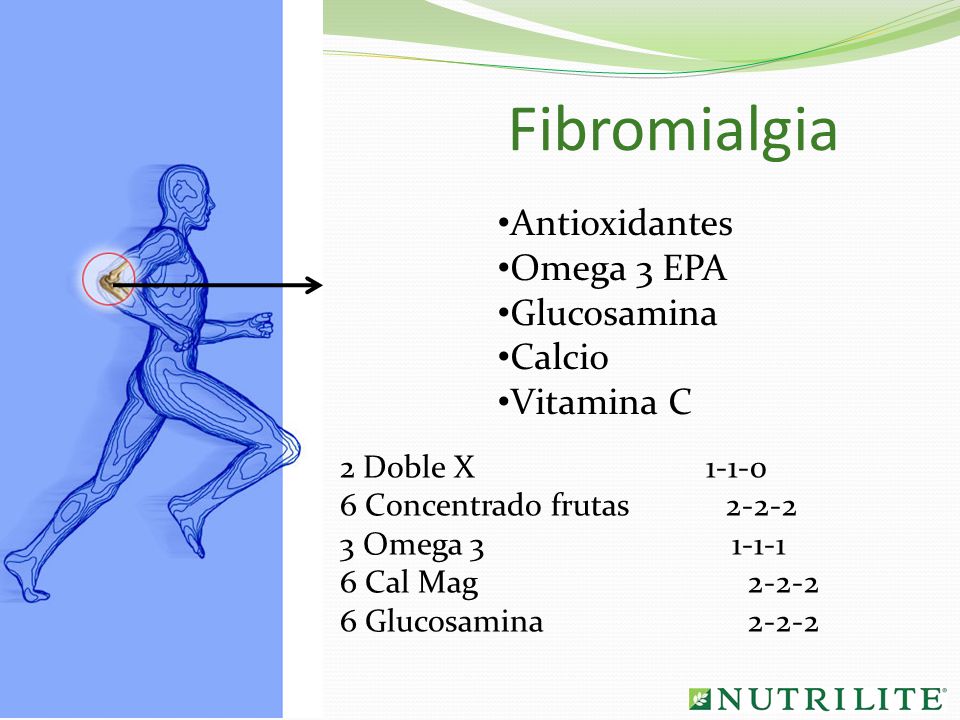 Fibromialgia

•Antioxidantes
•Omega 3 EPA
•Glucosamina
•Calcio
•Vitamina C

2 Doble X 1-1-0
6 Concentrado frutas 2-2-2
3 Omega 3 1-1-1
6 Cal Mag 2-2-2
6 Glucosamina 2-2-2

NUTRILITE®